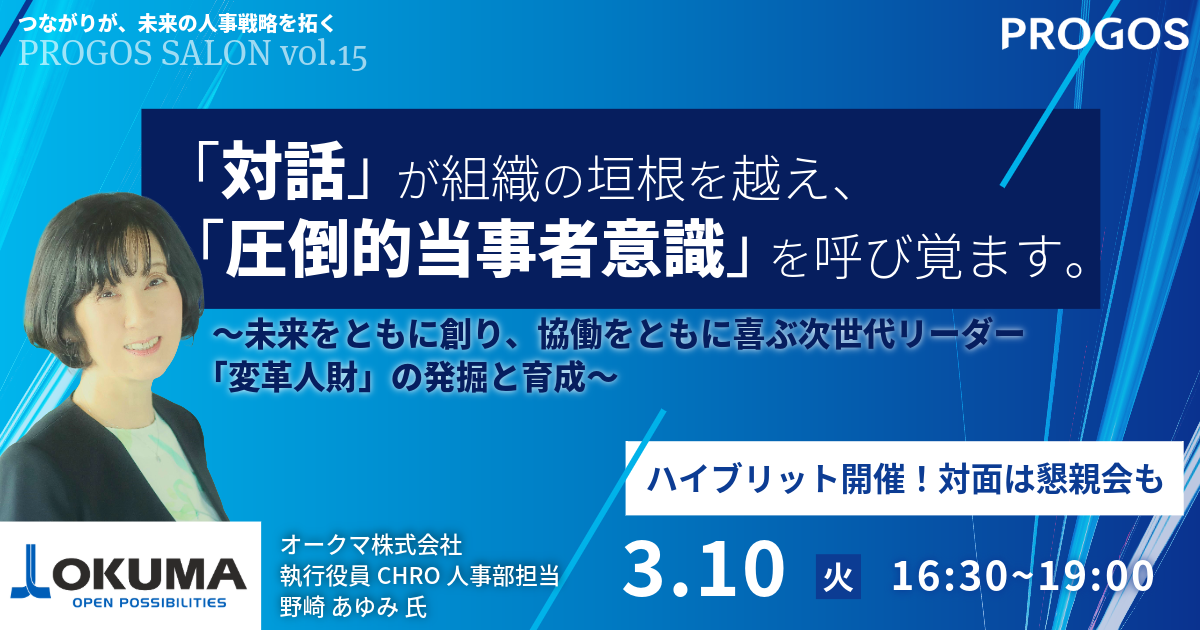 つながりが、未来の人事戦略を拓く
PROGOS SALON vol.15

PROGOS

「対話」が組織の垣根を越え、
「圧倒的当事者意識」を呼び覚ます。

〜未来をともに創り、協働をともに喜ぶ次世代リーダー
「変革人財」の発掘と育成〜

ハイブリット開催！対面は懇親会も

OKUMA
OPEN POSSIBILITIES

オークマ株式会社
執行役員 CHRO 人事部担当
野崎 あゆみ 氏

3.10 火 16:30~19:00